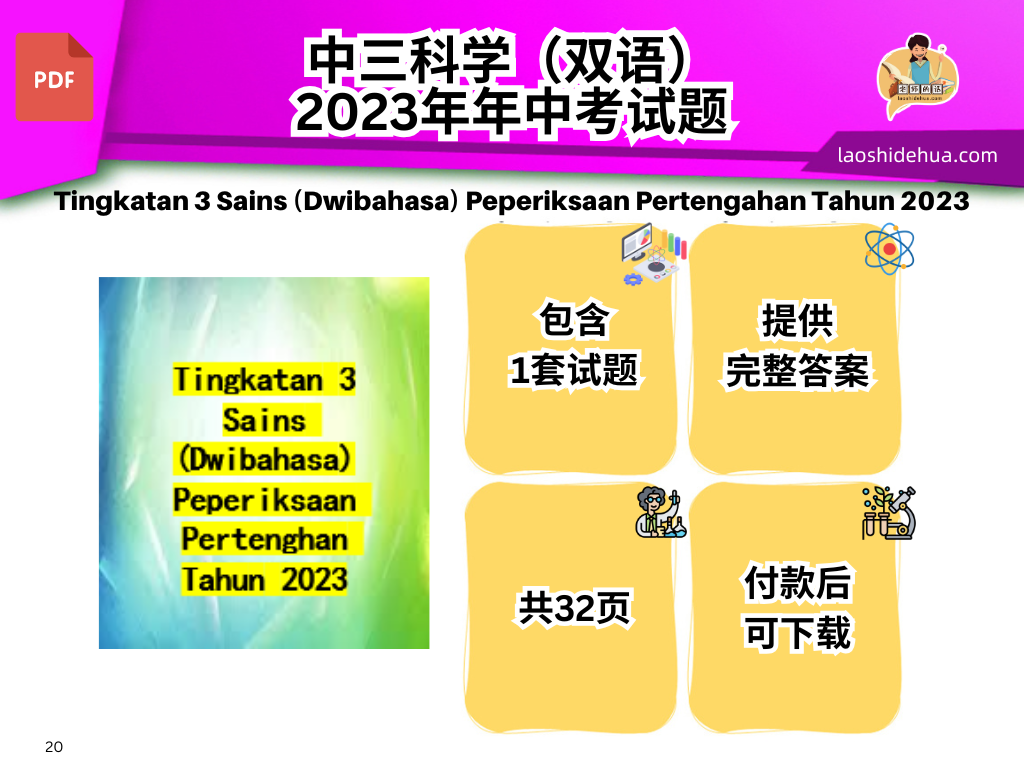 PDF

中三科学（双语）
2023年年中考试题

老师的话
laoshidehua.com

laoshidehua.com

Tingkatan 3 Sains (Dwibahasa) Peperiksaan Pertengahan Tahun 2023

Tingkatan 3
Sains
(Dwibahasa)
Peperiksaan
Pertenghan
Tahun 2023

包含
1套试题

提供
完整答案

共32页

付款后
可下载

20